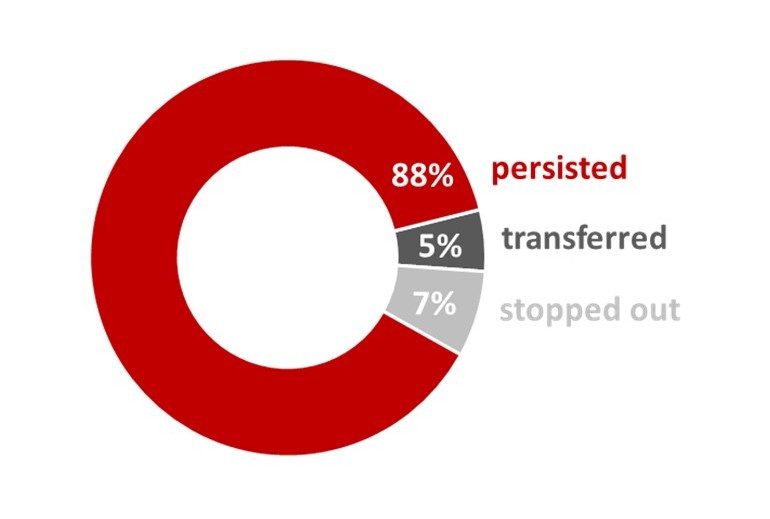 88% persisted
5% transferred
7% stopped out